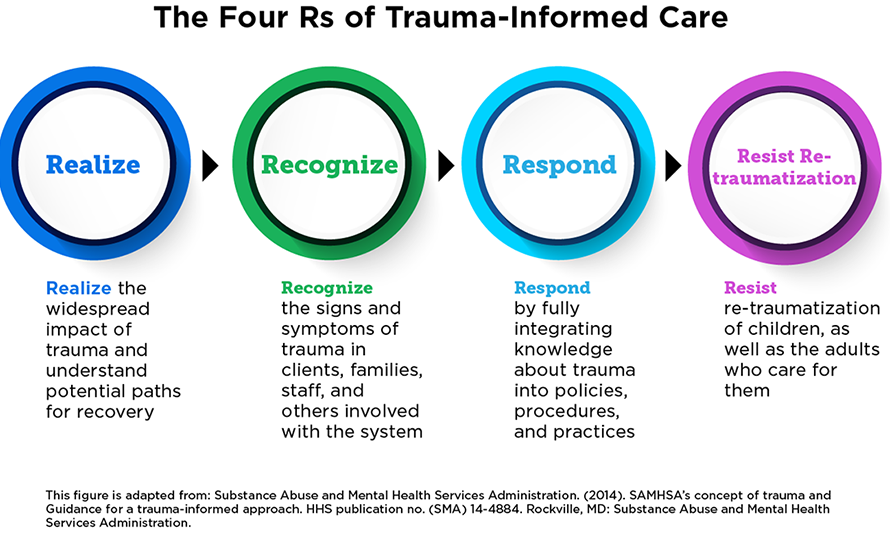 The Four Rs of Trauma-Informed Care

Realize

Recognize

Respond

Resist Re-traumatization

Realize the widespread impact of trauma and understand potential paths for recovery

Recognize the signs and symptoms of trauma in clients, families, staff, and others involved with the system

Respond by fully integrating knowledge about trauma into policies, procedures, and practices

Resist re-traumatization of children, as well as the adults who care for them

This figure is adapted from: Substance Abuse and Mental Health Services Administration. (2014). SAMHSA's concept of trauma and Guidance for a trauma-informed approach. HHS publication no. (SMA) 14-4884. Rockville, MD: Substance Abuse and Mental Health Services Administration.